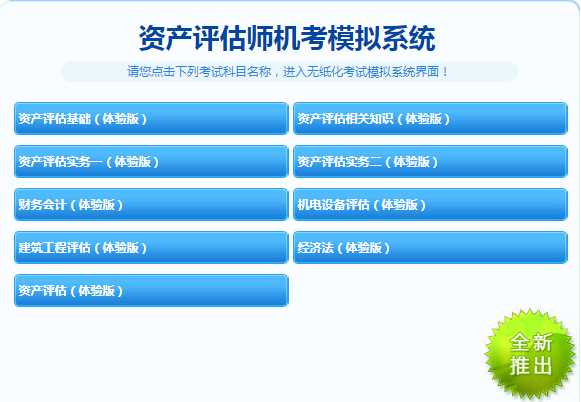 资产评估师机考模拟系统

请您点击下列考试科目名称，进入无纸化考试模拟系统界面！

资产评估基础（体验版）

资产评估相关知识（体验版）

资产评估实务一（体验版）

资产评估实务二（体验版）

财务会计（体验版）

机电设备评估（体验版）

建筑工程评估（体验版）

经济法（体验版）

资产评估（体验版）

全新推出